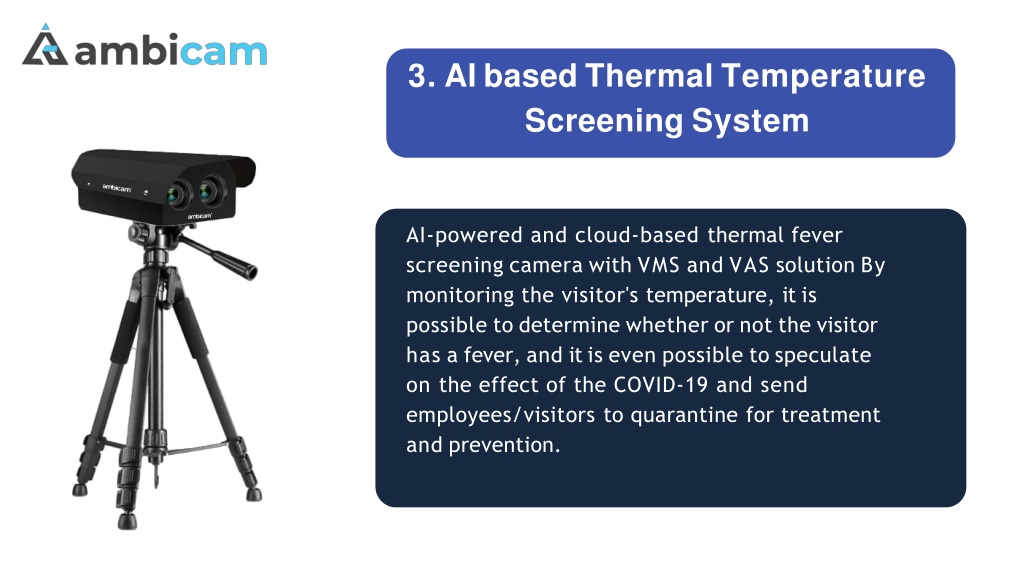 ambicam

3. AI based Thermal Temperature Screening System

ambicam

ambicam

AI-powered and cloud-based thermal fever screening camera with VMS and VAS solution By monitoring the visitor's temperature, it is possible to determine whether or not the visitor has a fever, and it is even possible to speculate on the effect of the COVID-19 and send employees/visitors to quarantine for treatment and prevention.